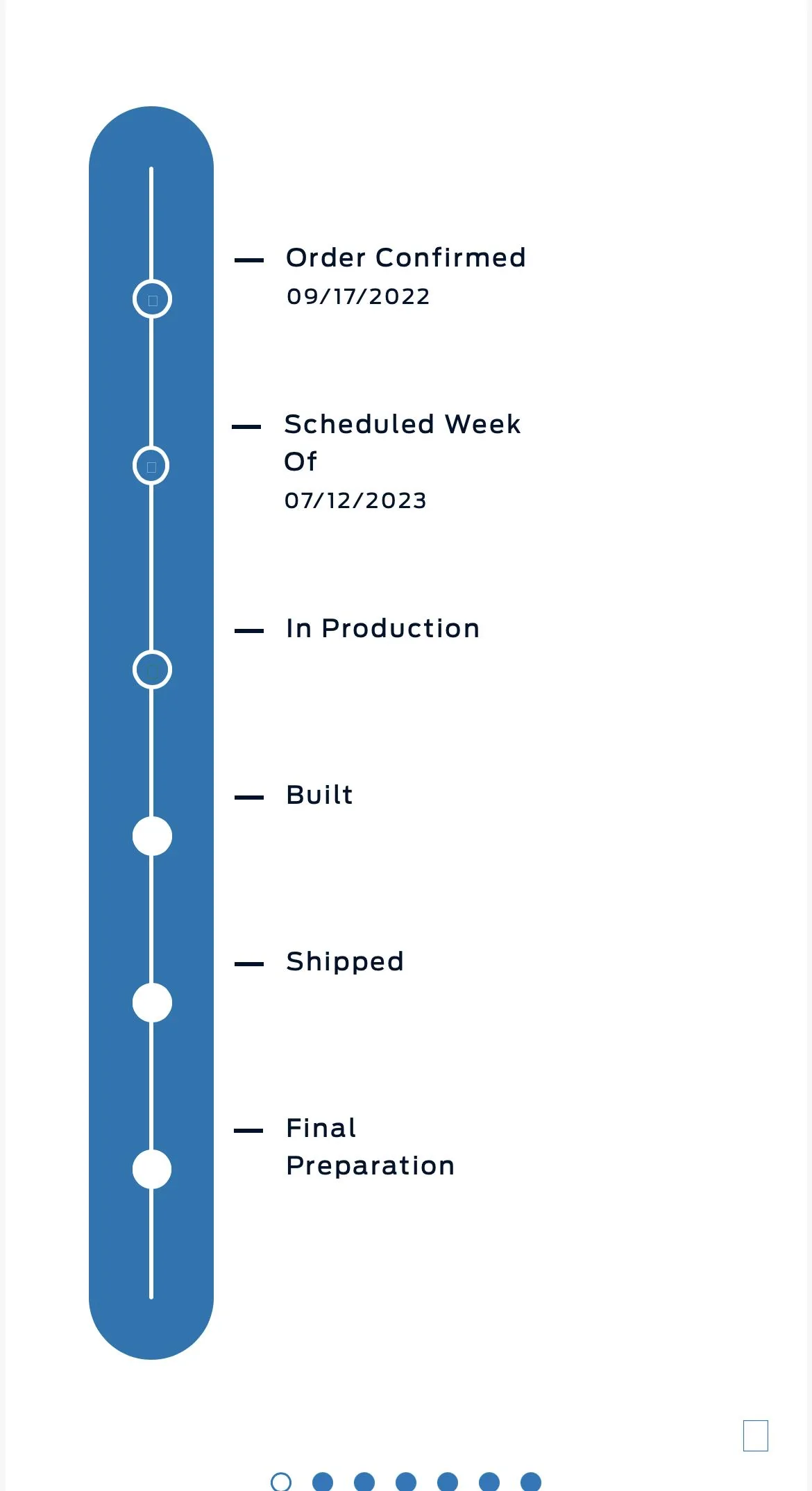 Order Confirmed
09/17/2022

Scheduled Week Of
07/12/2023

In Production

Built

Shipped

Final Preparation